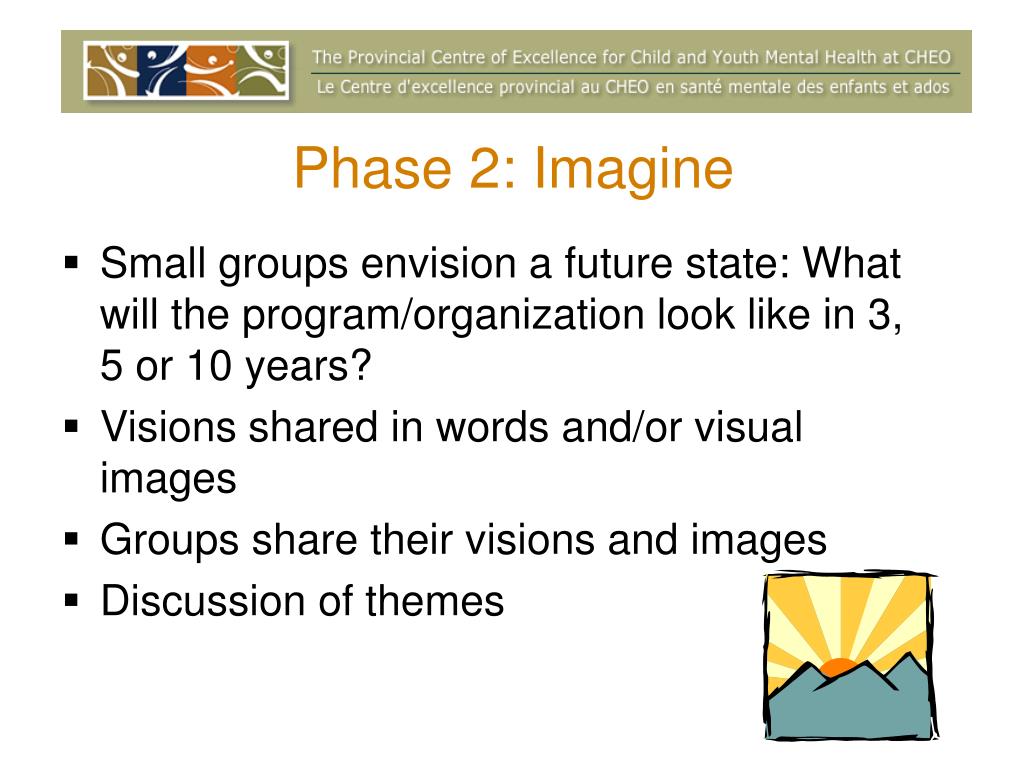 The Provincial Centre of Excellence for Child and Youth Mental Health at CHEO
Le Centre d'excellence provincial au CHEO en santé mentale des enfants et ados

Phase 2: Imagine

▪ Small groups envision a future state: What will the program/organization look like in 3, 5 or 10 years?
▪ Visions shared in words and/or visual images
▪ Groups share their visions and images
▪ Discussion of themes